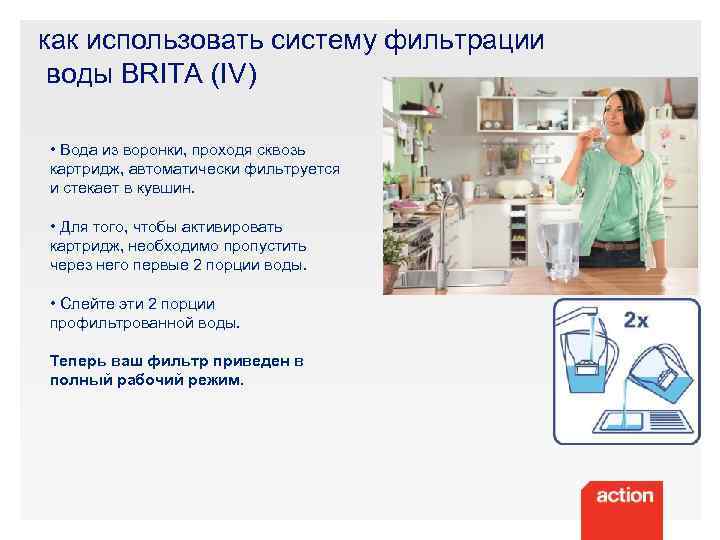 как использовать систему фильтрации воды BRITA (IV)

• Вода из воронки, проходя сквозь картридж, автоматически фильтруется и стекает в кувшин.

• Для того, чтобы активировать картридж, необходимо пропустить через него первые 2 порции воды.

• Слейте эти 2 порции профильтрованной воды.

Теперь ваш фильтр приведен в полный рабочий режим.

2x

action